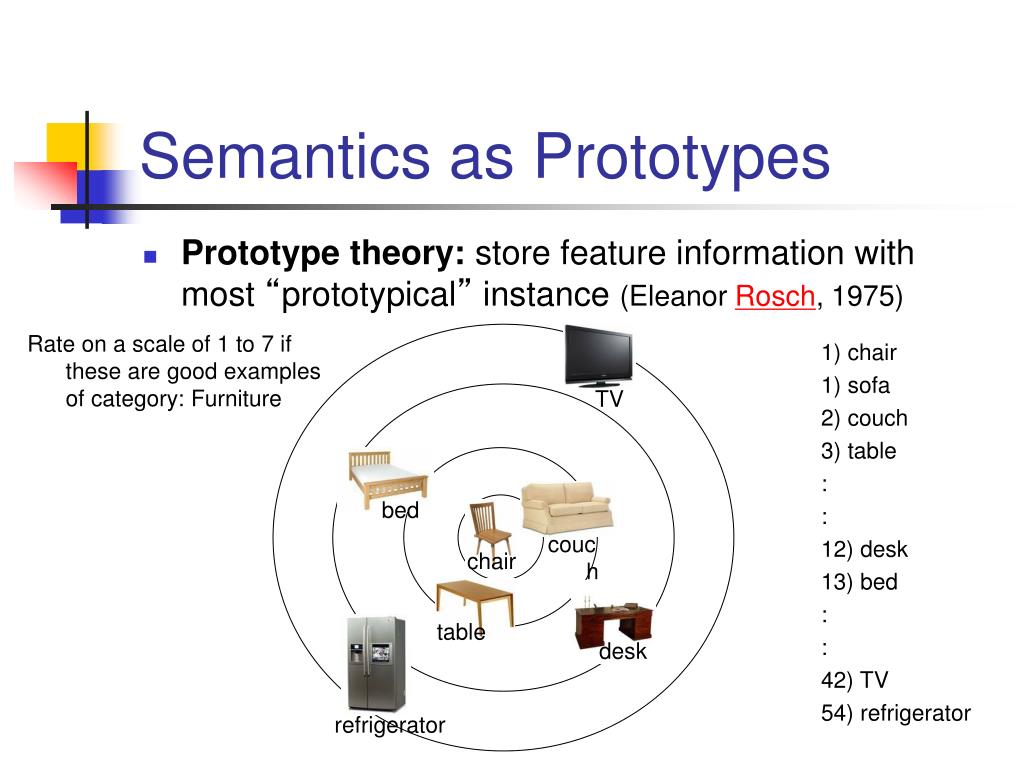 Semantics as Prototypes

Prototype theory: store feature information with most “prototypical” instance (Eleanor Rosch, 1975)

Rate on a scale of 1 to 7 if these are good examples of category: Furniture

TV

bed

chair

couch

table

desk

refrigerator

1) chair
1) sofa
2) couch
3) table
:
:
12) desk
13) bed
:
:
42) TV
54) refrigerator